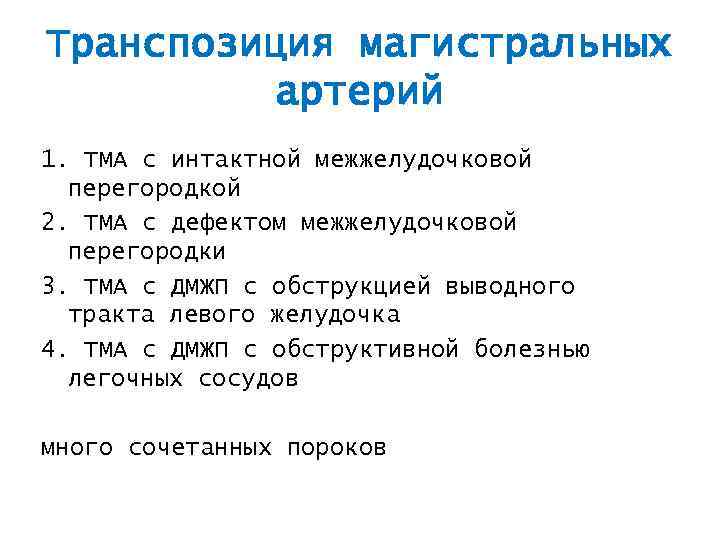 Транспозиция магистральных артерий

1. ТМА с интактной межжелудочковой перегородкой
2. ТМА с дефектом межжелудочковой перегородки
3. ТМА с ДМЖП с обструкцией выводного тракта левого желудочка
4. ТМА с ДМЖП с обструктивной болезнью легочных сосудов

много сочетанных пороков